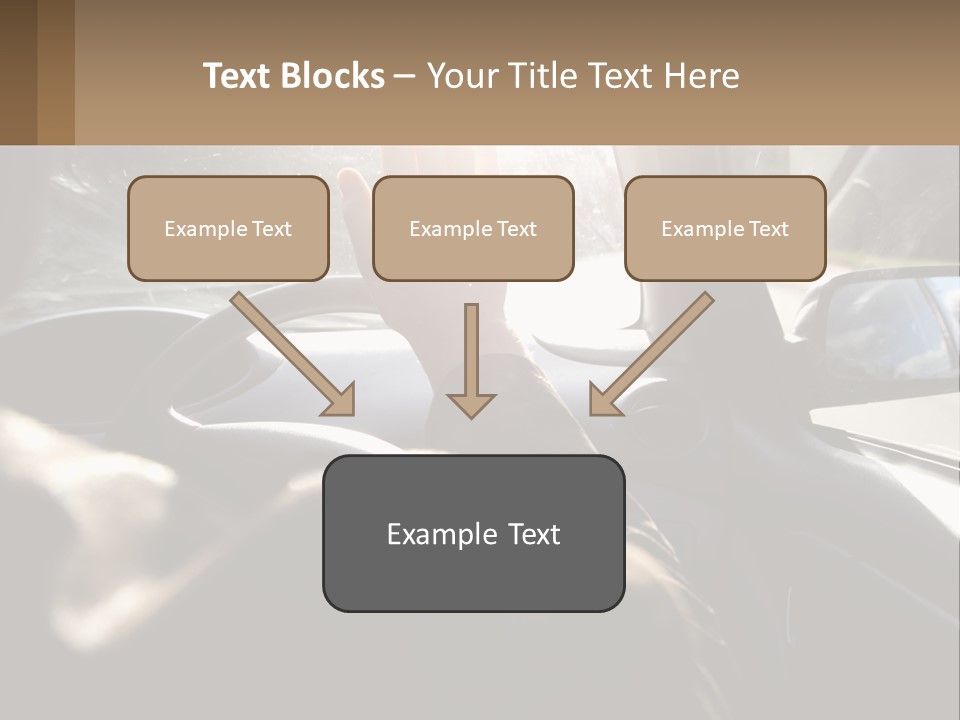 Text Blocks – Your Title Text Here

Example Text

Example Text

Example Text

Example Text